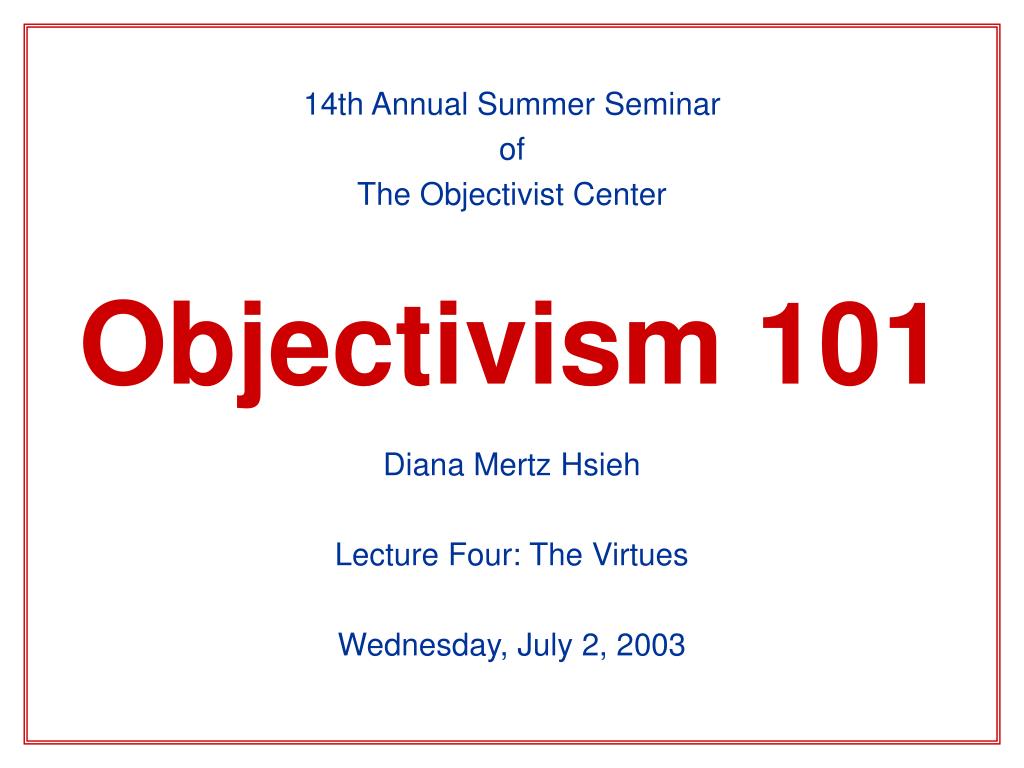 14th Annual Summer Seminar
of
The Objectivist Center

Objectivism 101

Diana Mertz Hsieh

Lecture Four: The Virtues

Wednesday, July 2, 2003